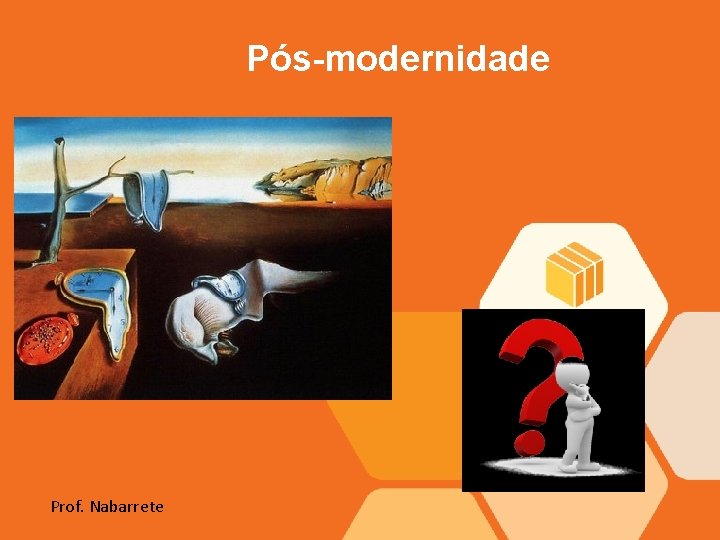 Pós-modernidade

Prof. Nabarrete